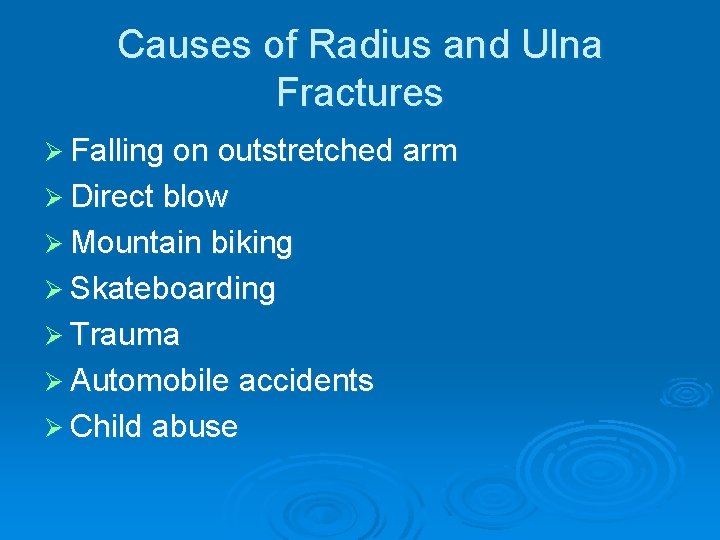 Causes of Radius and Ulna Fractures

➢ Falling on outstretched arm
➢ Direct blow
➢ Mountain biking
➢ Skateboarding
➢ Trauma
➢ Automobile accidents
➢ Child abuse